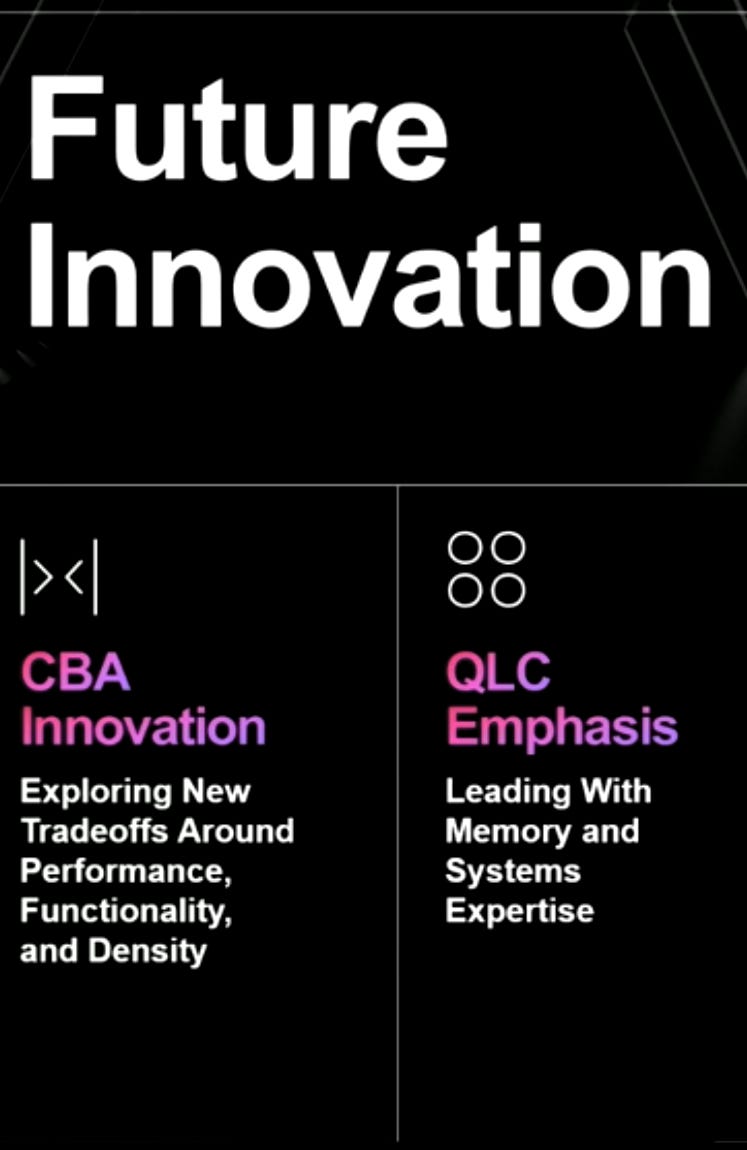 Future Innovation

CBA Innovation

Exploring New Tradeoffs Around Performance, Functionality, and Density

QLC Emphasis

Leading With Memory and Systems Expertise